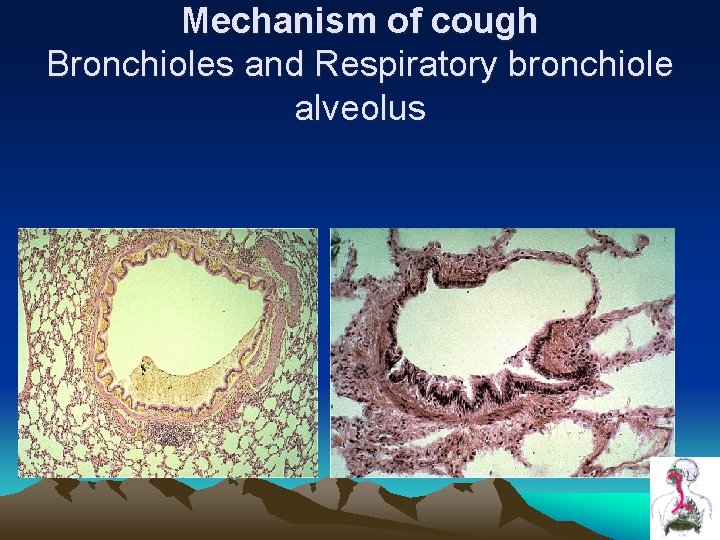 Mechanism of cough
Bronchioles and Respiratory bronchiole
alveolus